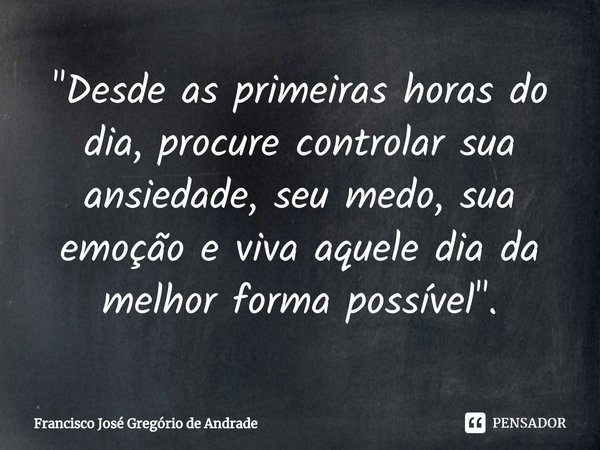 "Desde as primeiras horas do dia, procure controlar sua ansiedade, seu medo, sua emoção e viva aquele dia da melhor forma possível".

Francisco José Gregório de Andrade

PENSADOR